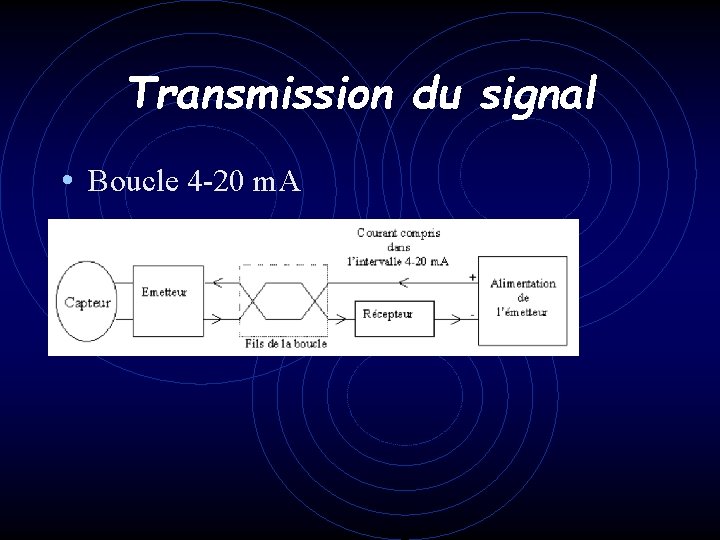 Transmission du signal

• Boucle 4-20 mA

Courant compris dans l'intervalle 4-20 mA

Capteur

Emetteur

Fils de la boucle

Récepteur

+

-

Alimentation de l'émetteur